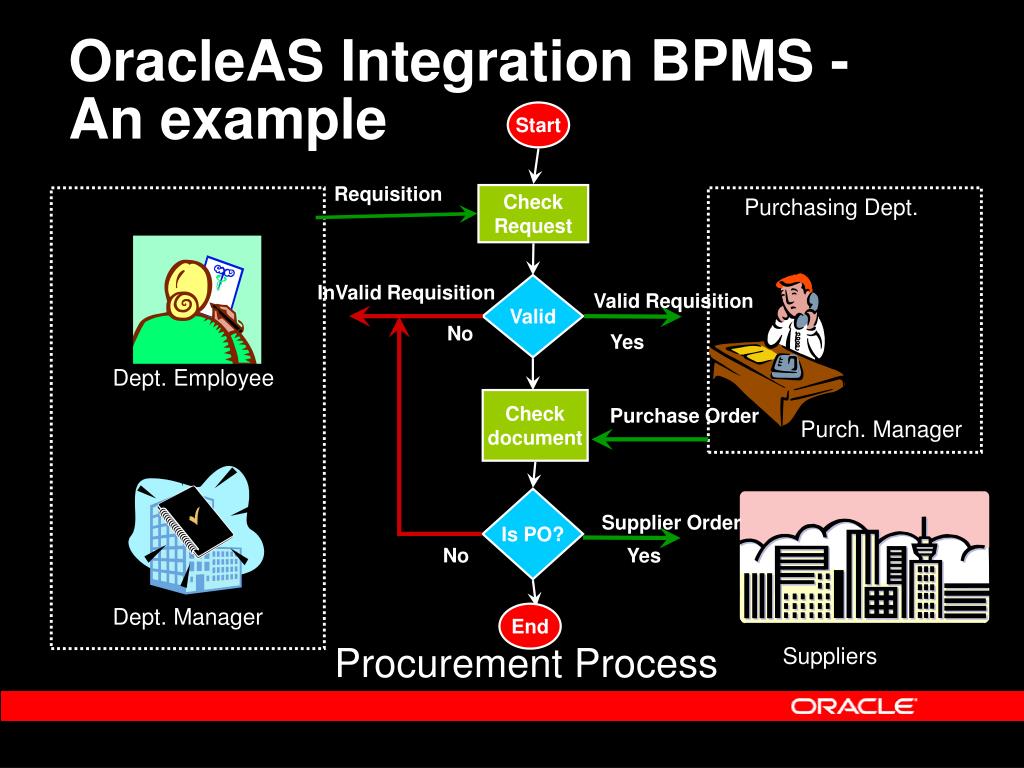 OracleAS Integration BPMS - An example

Start

Requisition

Check Request

Purchasing Dept.

InValid Requisition

Valid

Valid Requisition

No

Yes

Dept. Employee

Check document

Purchase Order

Purch. Manager

Is PO?

Supplier Order

No

Yes

Dept. Manager

End

Procurement Process

Suppliers

ORACLE